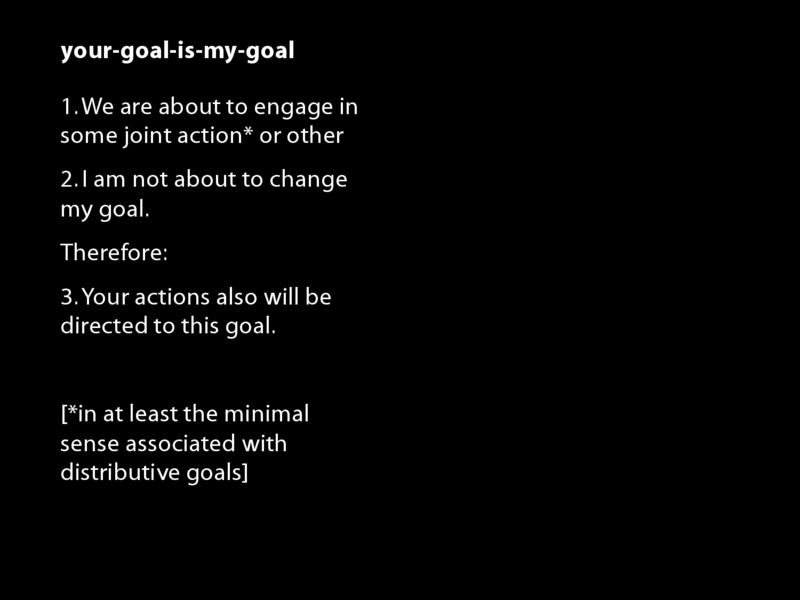 your-goal-is-my-goal

1. We are about to engage in some joint action* or other

2. I am not about to change my goal.

Therefore:

3. Your actions also will be directed to this goal.

[*in at least the minimal sense associated with distributive goals]